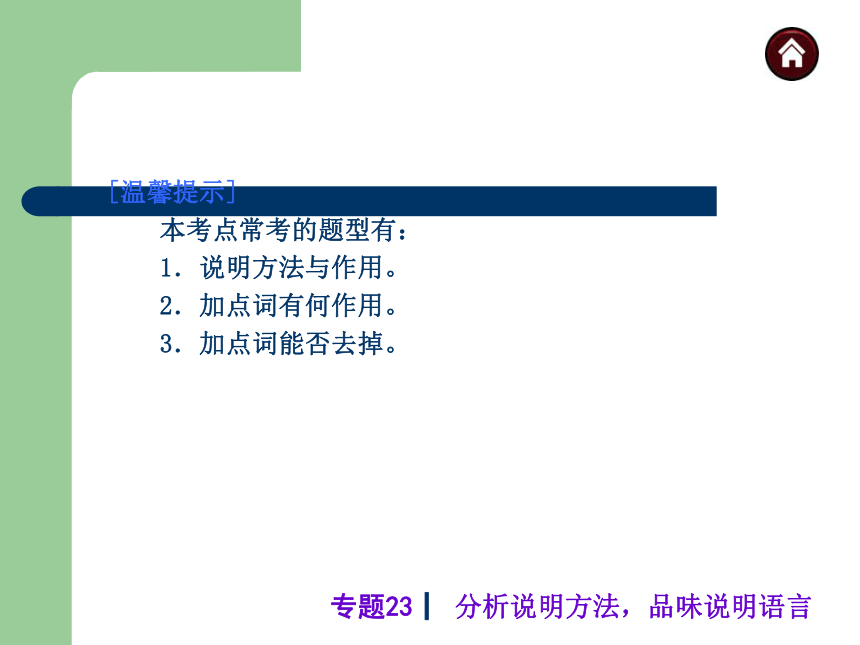 [温馨提示]

本考点常考的题型有：

1．说明方法与作用。

2．加点词有何作用。

3．加点词能否去掉。

专题23 | 分析说明方法，品味说明语言